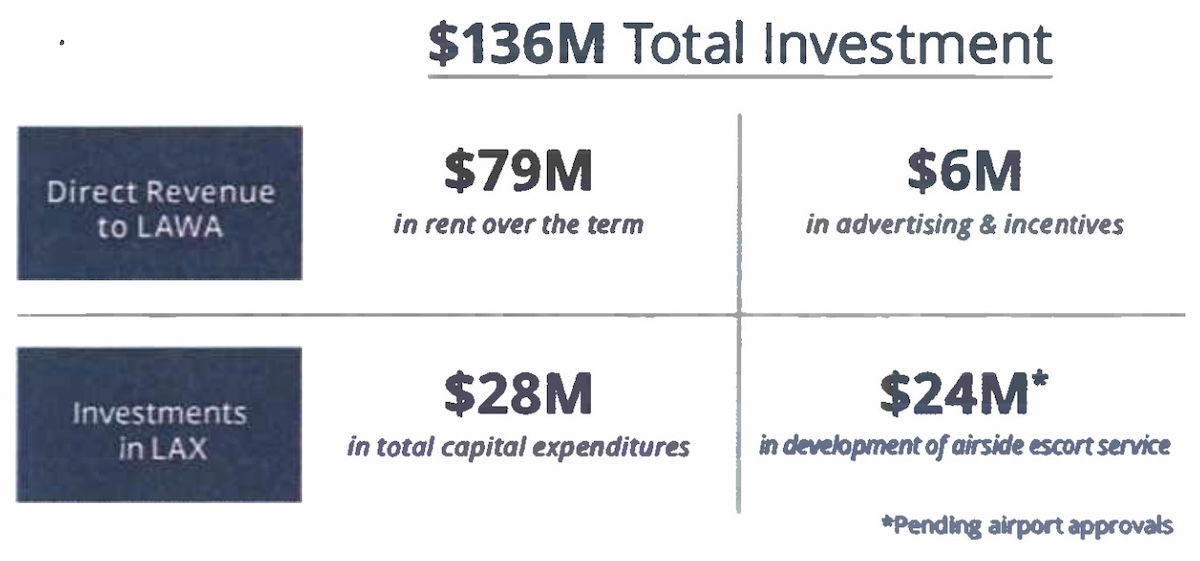 $136M Total Investment

Direct Revenue to LAWA

$79M
in rent over the term

$6M
in advertising & incentives

Investments in LAX

$28M
in total capital expenditures

$24M*
in development of airside escort service

*Pending airport approvals